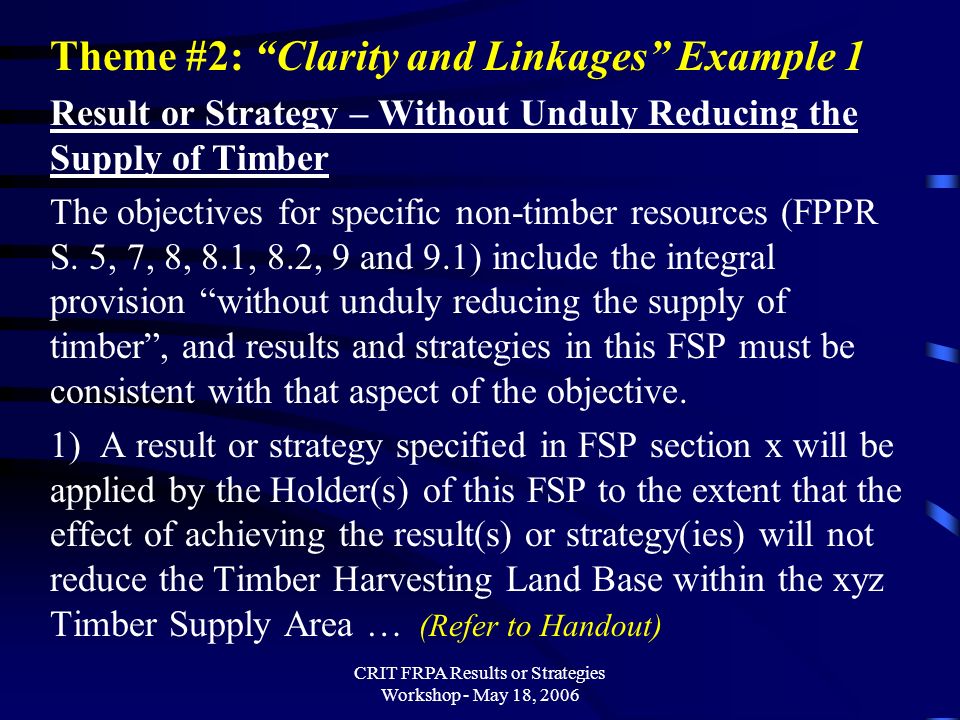 Theme #2: “Clarity and Linkages” Example 1

Result or Strategy – Without Unduly Reducing the Supply of Timber

The objectives for specific non-timber resources (FPPR S. 5, 7, 8, 8.1, 8.2, 9 and 9.1) include the integral provision “without unduly reducing the supply of timber”, and results and strategies in this FSP must be consistent with that aspect of the objective.

1) A result or strategy specified in FSP section x will be applied by the Holder(s) of this FSP to the extent that the effect of achieving the result(s) or strategy(ies) will not reduce the Timber Harvesting Land Base within the xyz Timber Supply Area … (Refer to Handout)

CRIT FRPA Results or Strategies Workshop - May 18, 2006